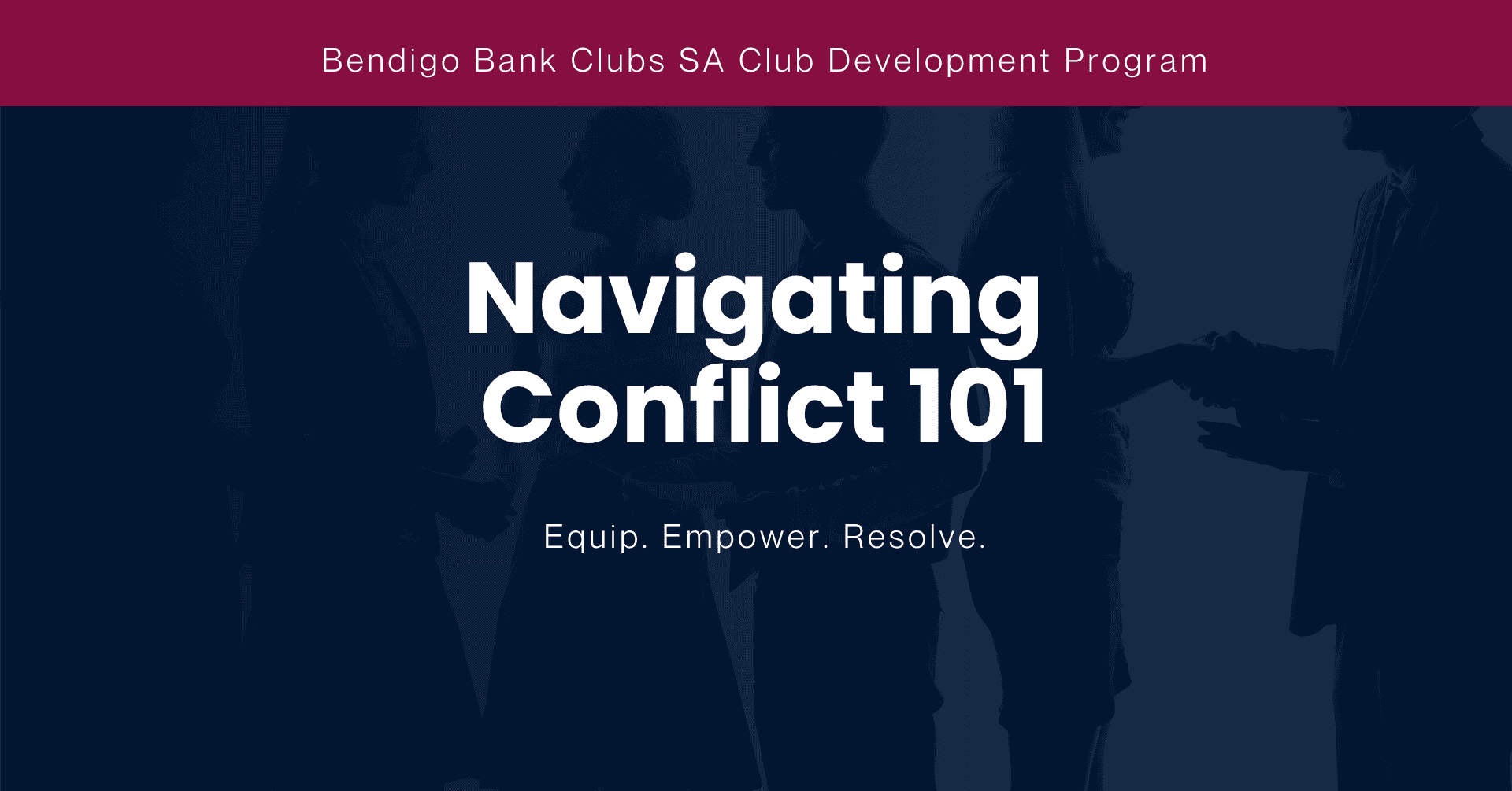 Bendigo Bank Clubs SA Club Development Program

Navigating Conflict 101

Equip. Empower. Resolve.